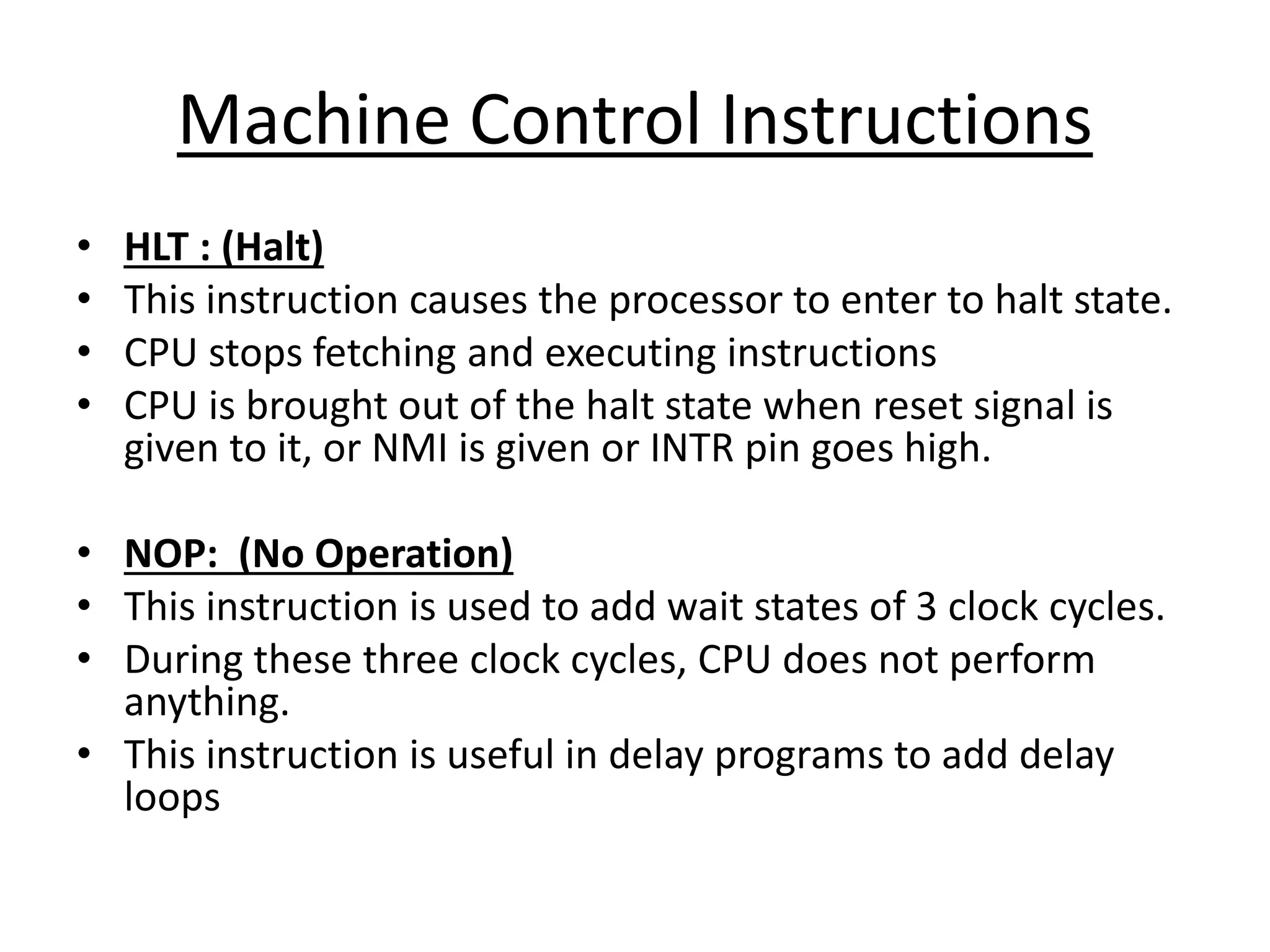 Machine Control Instructions

• HLT : (Halt)
• This instruction causes the processor to enter to halt state.
• CPU stops fetching and executing instructions
• CPU is brought out of the halt state when reset signal is given to it, or NMI is given or INTR pin goes high.

• NOP: (No Operation)
• This instruction is used to add wait states of 3 clock cycles.
• During these three clock cycles, CPU does not perform anything.
• This instruction is useful in delay programs to add delay loops